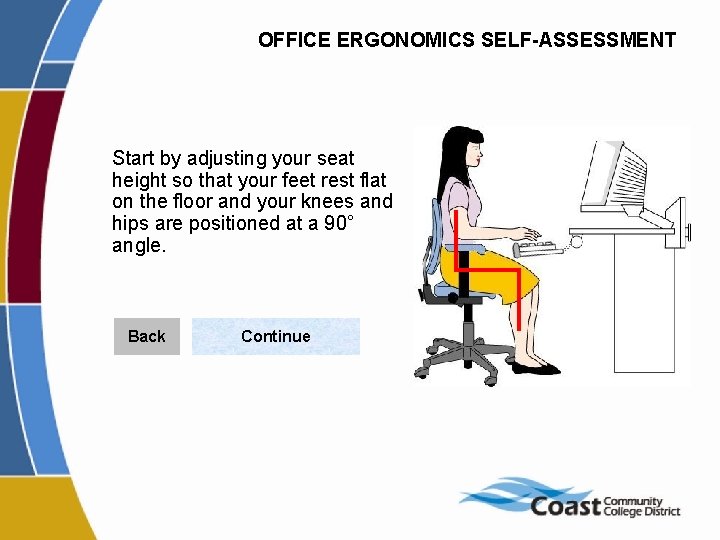 OFFICE ERGONOMICS SELF-ASSESSMENT

Start by adjusting your seat height so that your feet rest flat on the floor and your knees and hips are positioned at a 90° angle.

Back

Continue

Coast Community College District